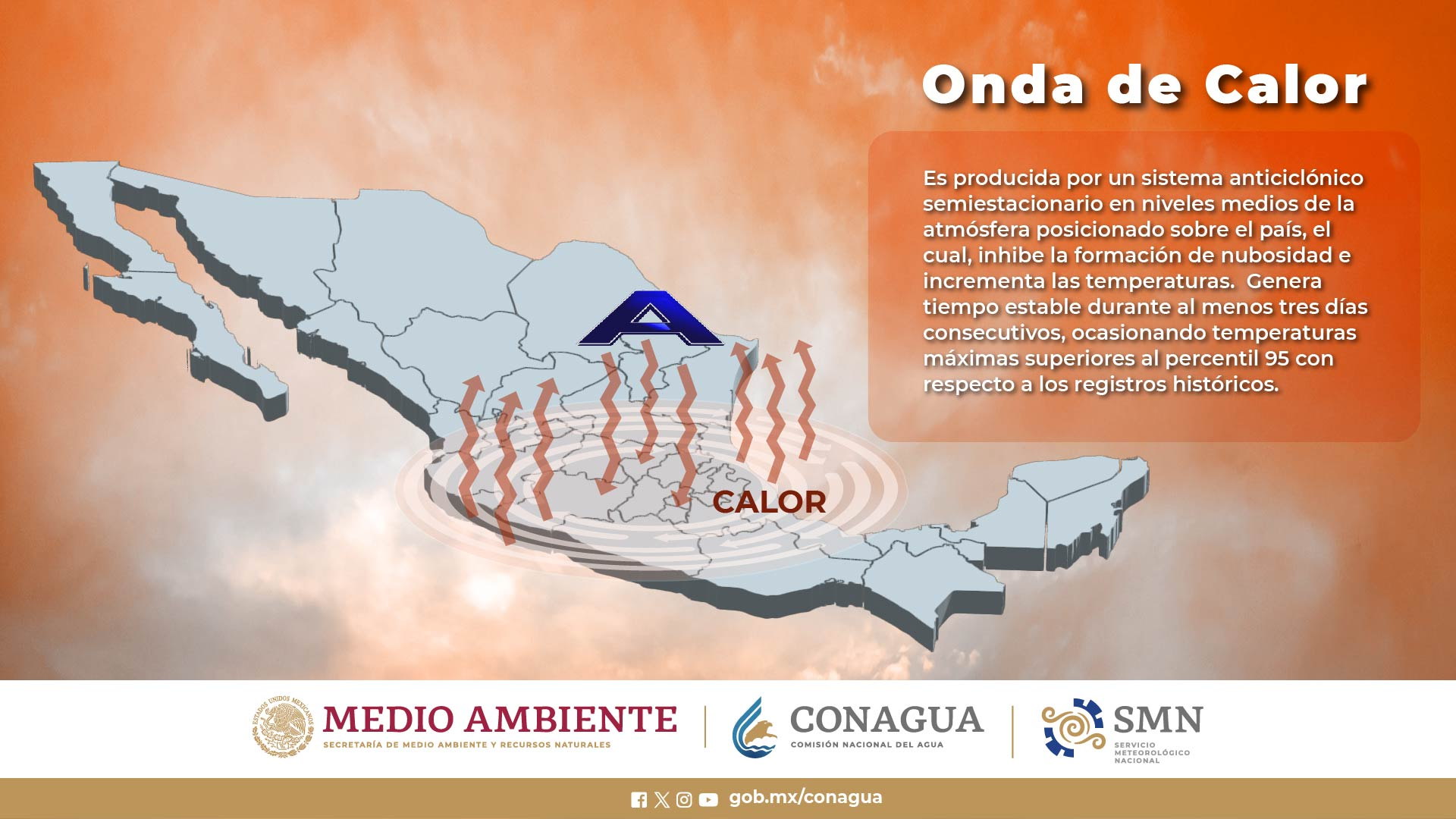 Onda de Calor

Es producida por un sistema anticiclónico semiestacionario en niveles medios de la atmósfera posicionado sobre el país, el cual, inhibe la formación de nubosidad e incrementa las temperaturas. Genera tiempo estable durante al menos tres días consecutivos, ocasionando temperaturas máximas superiores al percentil 95 con respecto a los registros históricos.

A

CALOR

ESTADOS UNIDOS MEXICANOS
MEDIO AMBIENTE
SECRETARÍA DE MEDIO AMBIENTE Y RECURSOS NATURALES

CONAGUA
COMISIÓN NACIONAL DEL AGUA

SMN
SERVICIO METEOROLÓGICO NACIONAL

gob.mx/conagua